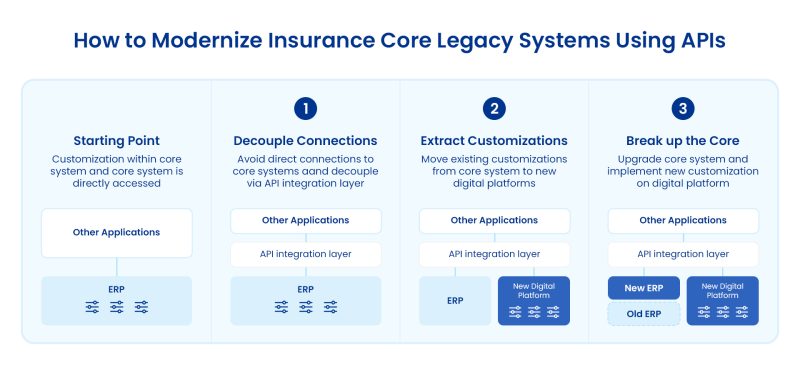 How to Modernize Insurance Core Legacy Systems Using APIs

Starting Point
Customization within core system and core system is directly accessed

Other Applications

ERP

1
Decouple Connections
Avoid direct connections to core systems aand decouple via API integration layer

Other Applications

API integration layer

ERP

2
Extract Customizations
Move existing customizations from core system to new digital platforms

Other Applications

API integration layer

ERP

New Digital Platform

3
Break up the Core
Upgrade core system and implement new customization on digital platform

Other Applications

API integration layer

New ERP

Old ERP

New Digital Platform